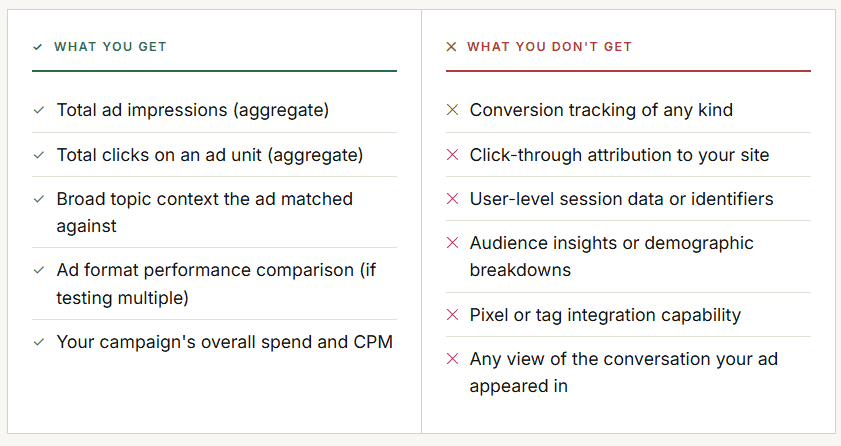 ✓ WHAT YOU GET

✓ Total ad impressions (aggregate)

✓ Total clicks on an ad unit (aggregate)

✓ Broad topic context the ad matched against

✓ Ad format performance comparison (if testing multiple)

✓ Your campaign's overall spend and CPM

✕ WHAT YOU DON'T GET

✕ Conversion tracking of any kind

✕ Click-through attribution to your site

✕ User-level session data or identifiers

✕ Audience insights or demographic breakdowns

✕ Pixel or tag integration capability

✕ Any view of the conversation your ad appeared in